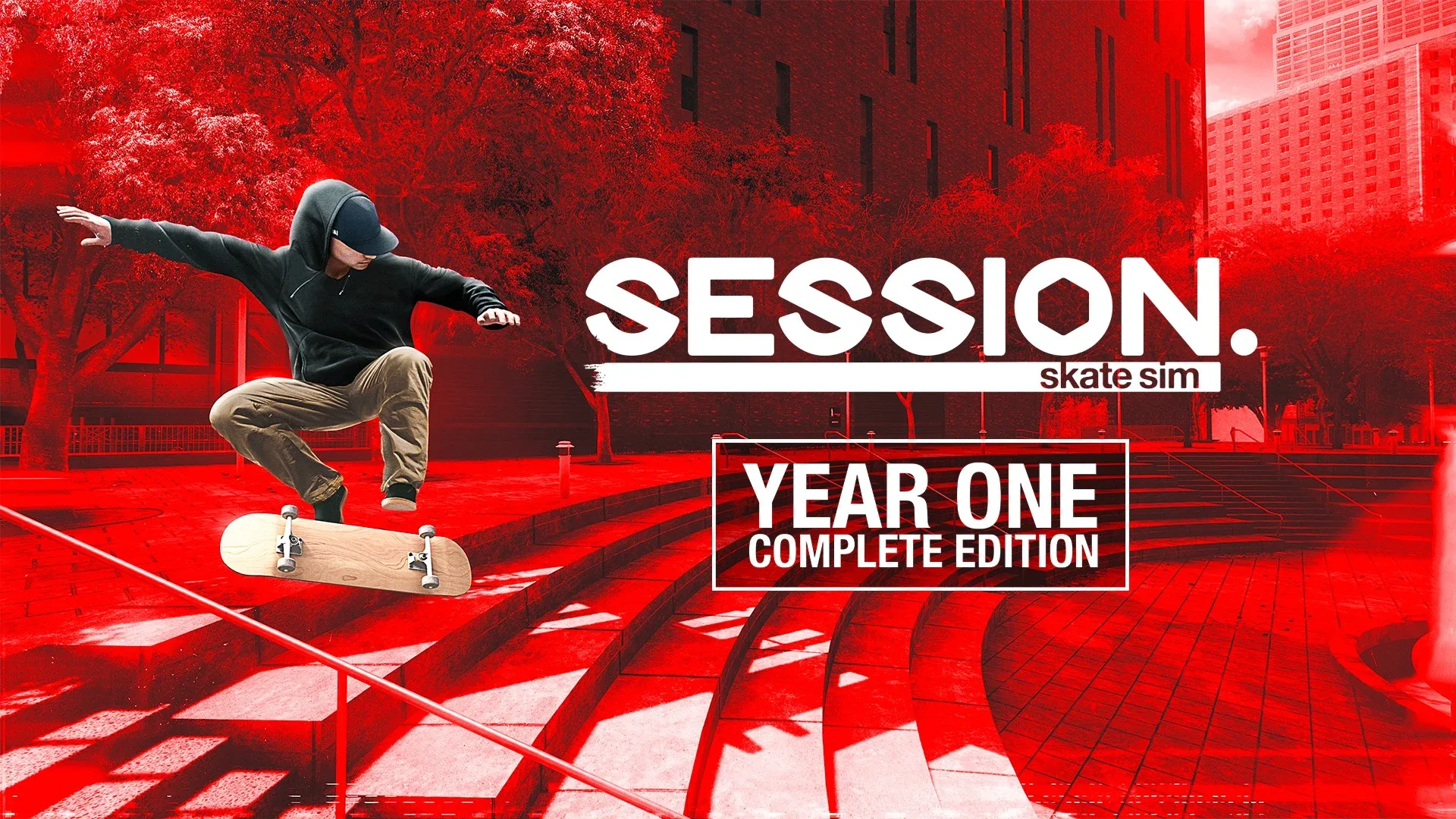 SESSION.
skate sim

YEAR ONE
COMPLETE EDITION